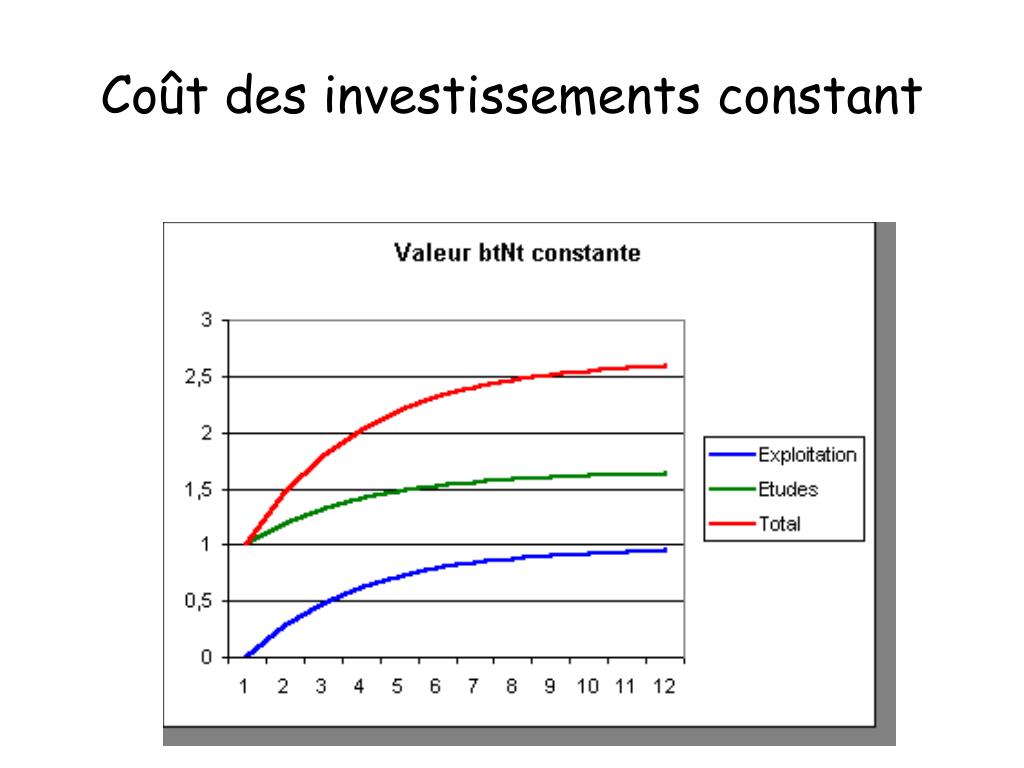 Coût des investissements constant

Valeur btNt constante

3
2,5
2
1,5
1
0,5
0

1 2 3 4 5 6 7 8 9 10 11 12

Exploitation
Etudes
Total